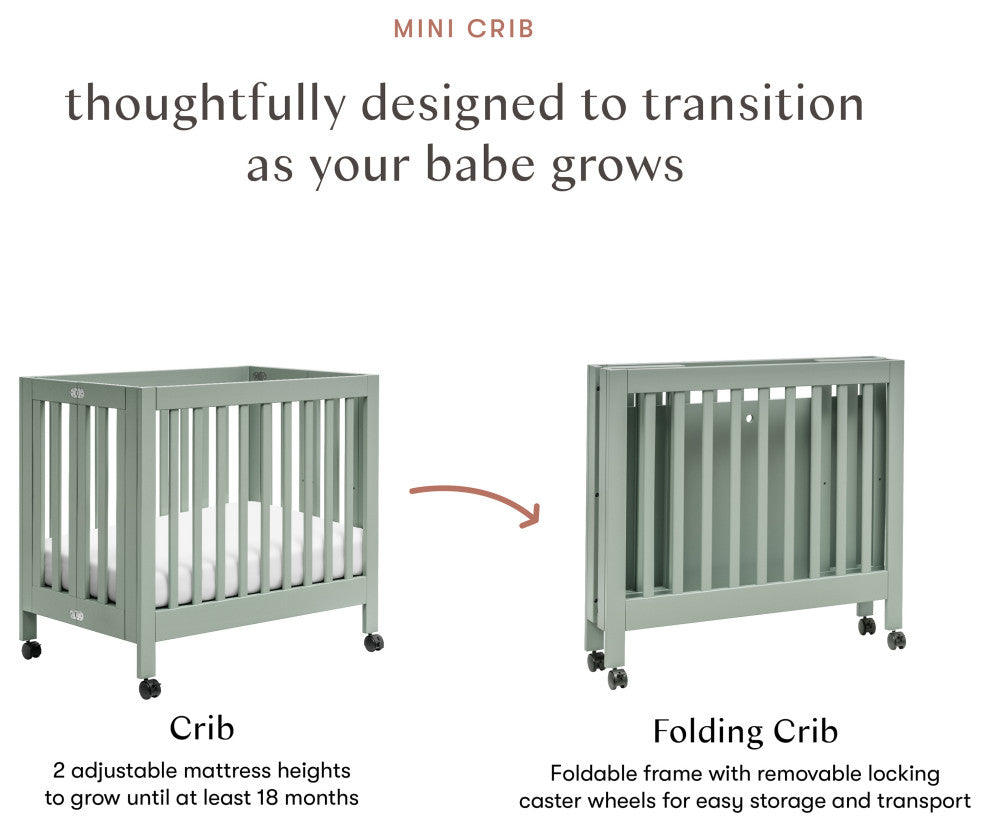 MINI CRIB

thoughtfully designed to transition as your babe grows

Crib

2 adjustable mattress heights to grow until at least 18 months

Folding Crib

Foldable frame with removable locking caster wheels for easy storage and transport